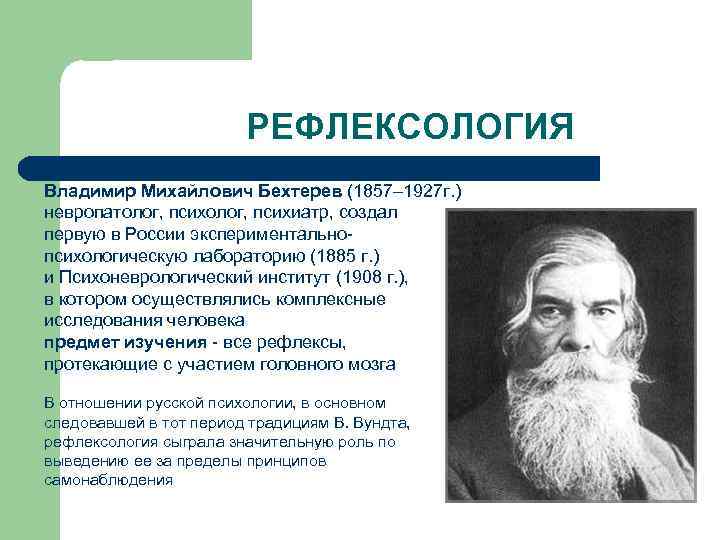 РЕФЛЕКСОЛОГИЯ

Владимир Михайлович Бехтерев (1857–1927г.) невропатолог, психолог, психиатр, создал первую в России экспериментально-психологическую лабораторию (1885 г.) и Психоневрологический институт (1908 г.), в котором осуществлялись комплексные исследования человека
предмет изучения - все рефлексы, протекающие с участием головного мозга

В отношении русской психологии, в основном следовавшей в тот период традициям В. Вундта, рефлексология сыграла значительную роль по выведению ее за пределы принципов самонаблюдения